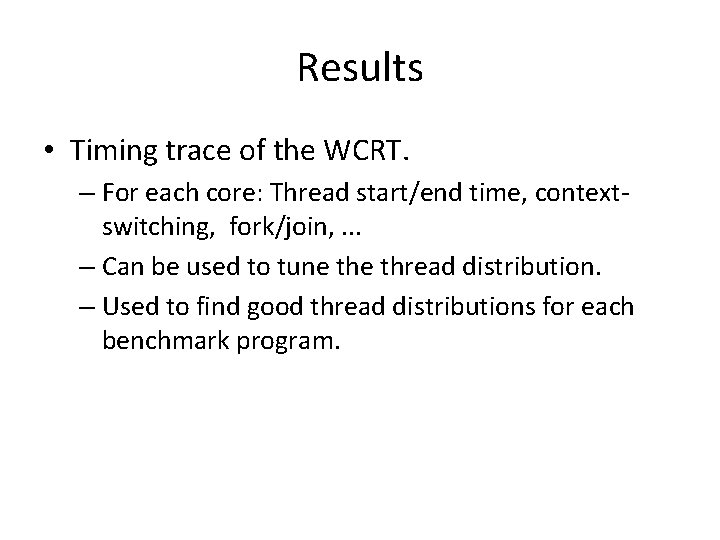 Results

• Timing trace of the WCRT.

– For each core: Thread start/end time, context-switching, fork/join, ...

– Can be used to tune the thread distribution.

– Used to find good thread distributions for each benchmark program.